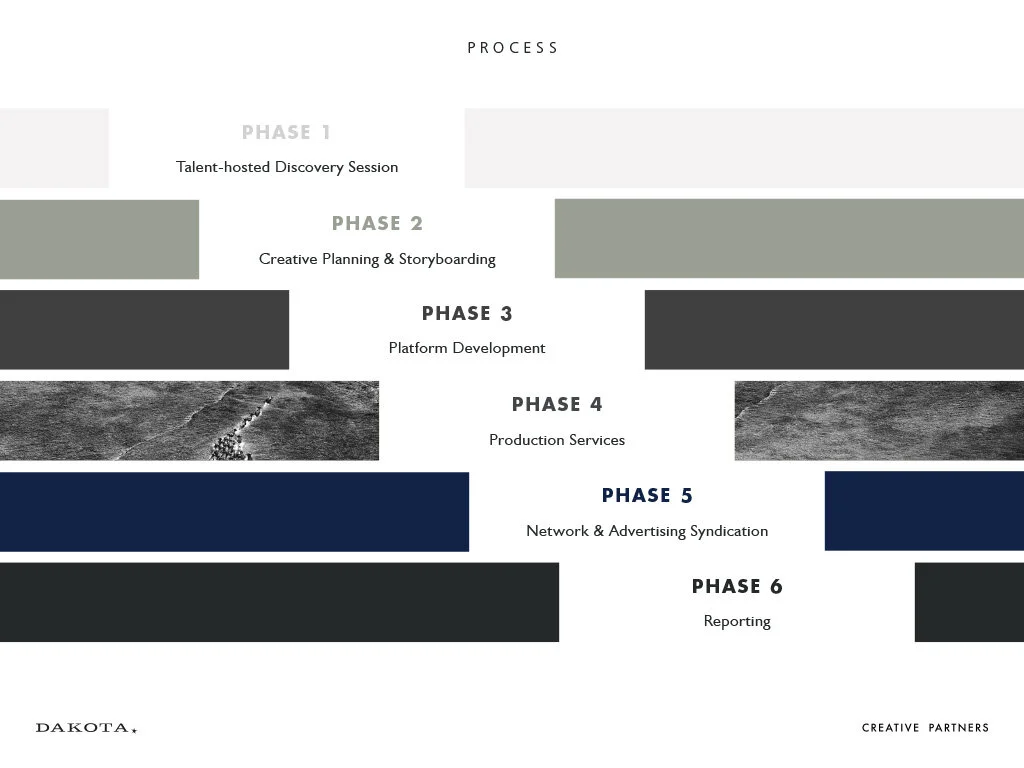 PROCESS

PHASE 1
Talent-hosted Discovery Session

PHASE 2
Creative Planning & Storyboarding

PHASE 3
Platform Development

PHASE 4
Production Services

PHASE 5
Network & Advertising Syndication

PHASE 6
Reporting

DAKOTA

CREATIVE PARTNERS